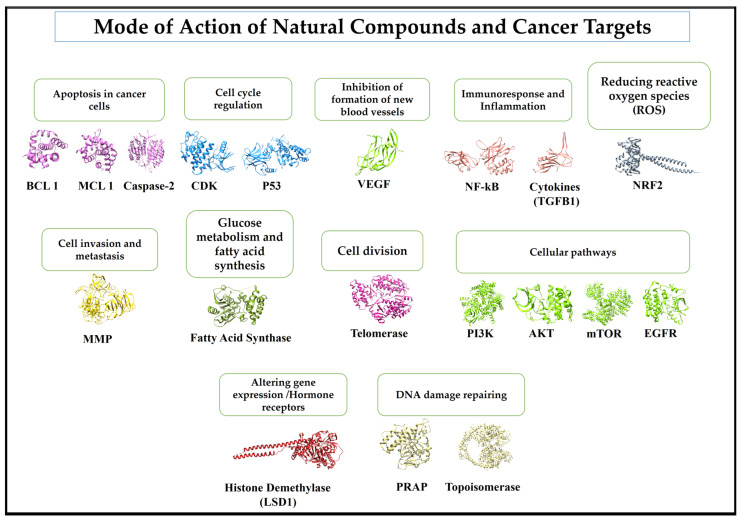 Mode of Action of Natural Compounds and Cancer Targets

Apoptosis in cancer cells

BCL 1 MCL 1 Caspase-2

Cell cycle regulation

CDK P53

Inhibition of formation of new blood vessels

VEGF

Immunoresponse and Inflammation

NF-kB Cytokines (TGFB1)

Reducing reactive oxygen species (ROS)

NRF2

Cell invasion and metastasis

MMP

Glucose metabolism and fatty acid synthesis

Fatty Acid Synthase

Cell division

Telomerase

Cellular pathways

PI3K AKT mTOR EGFR

Altering gene expression /Hormone receptors

Histone Demethylase (LSD1)

DNA damage repairing

PRAP Topoisomerase